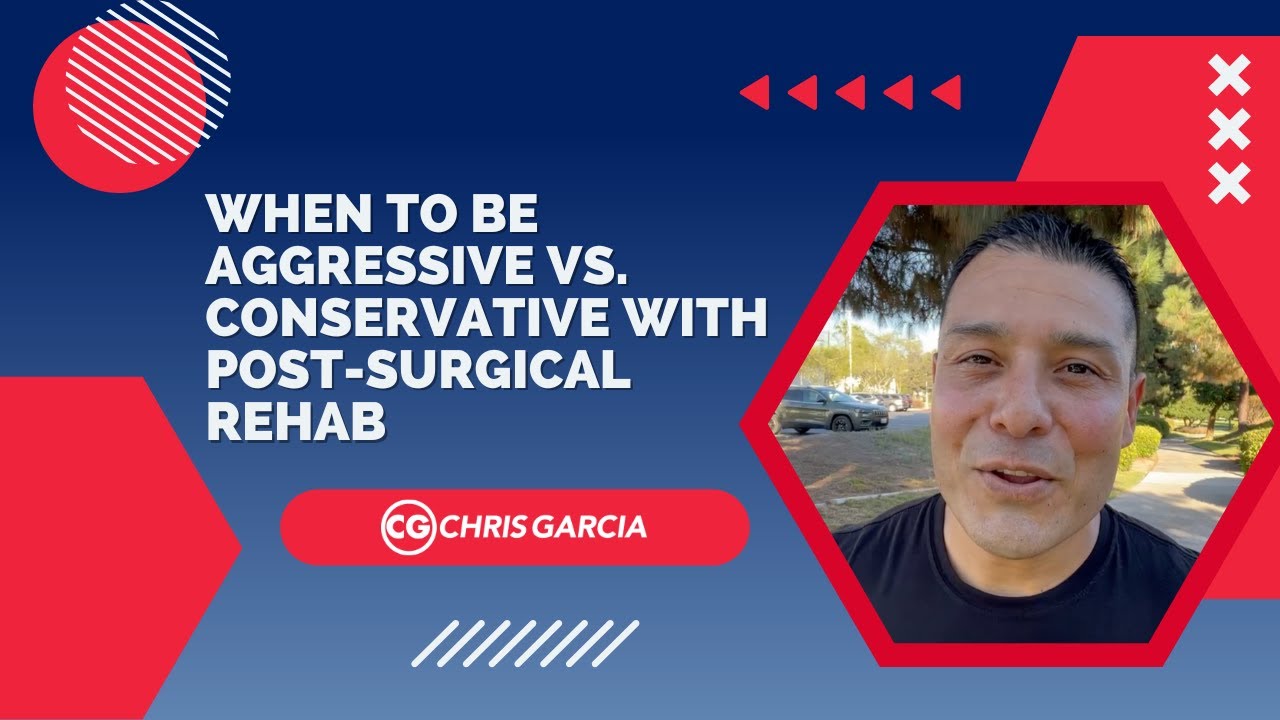 WHEN TO BE AGGRESSIVE VS. CONSERVATIVE WITH POST-SURGICAL REHAB

CG CHRIS GARCIA